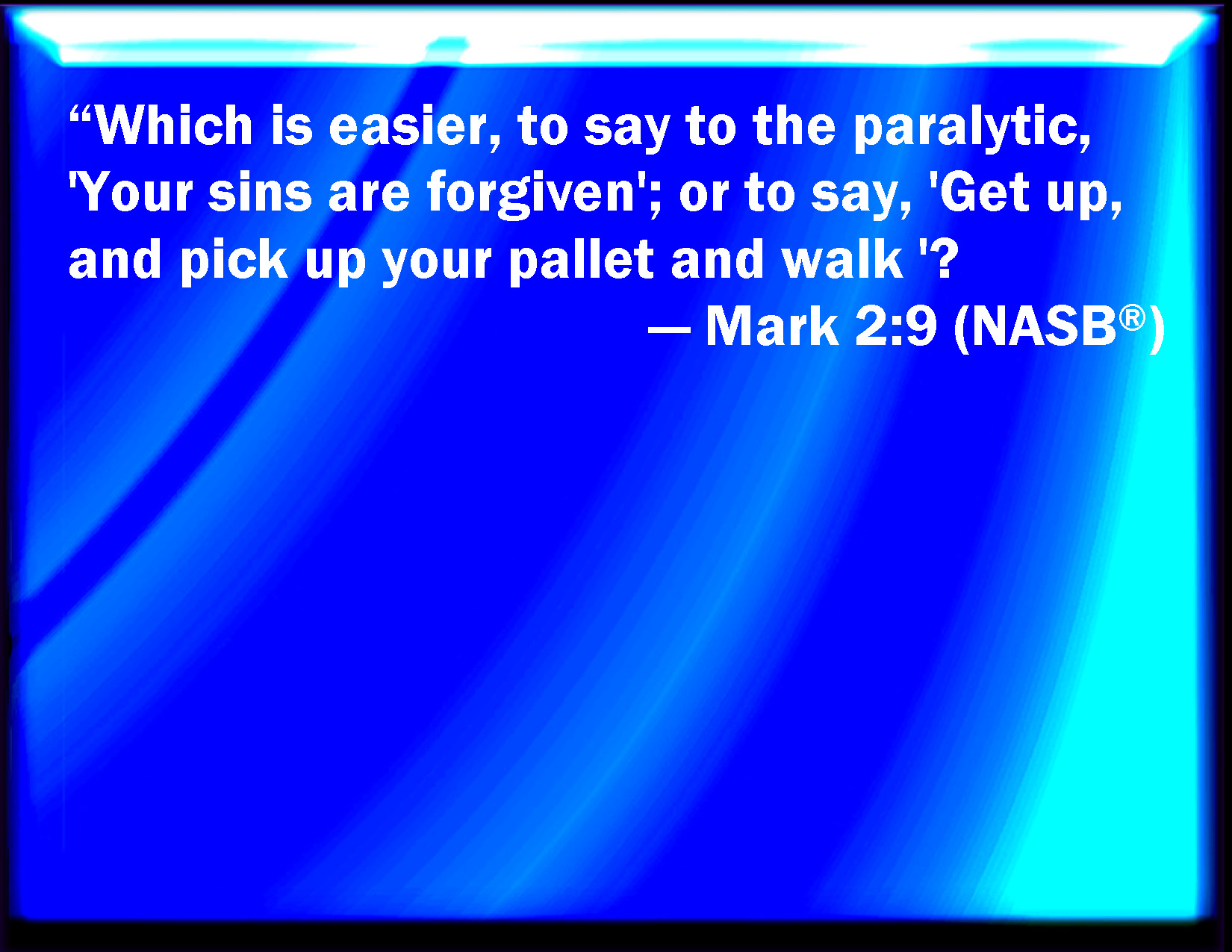 “Which is easier, to say to the paralytic, 'Your sins are forgiven'; or to say, 'Get up, and pick up your pallet and walk '?
— Mark 2:9 (NASB®)